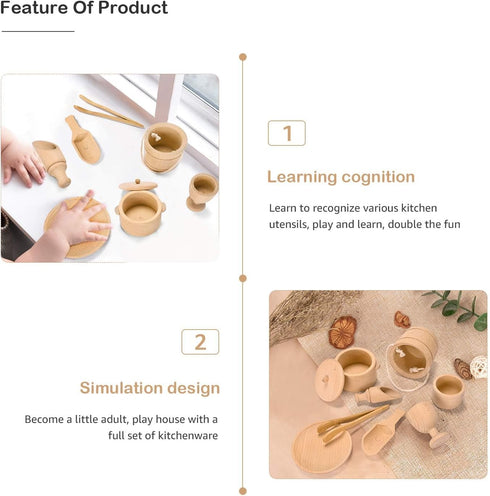 Feature Of Product

1

Learning cognition

Learn to recognize various kitchen utensils, play and learn, double the fun

2

Simulation design

Become a little adult, play house with a full set of kitchenware